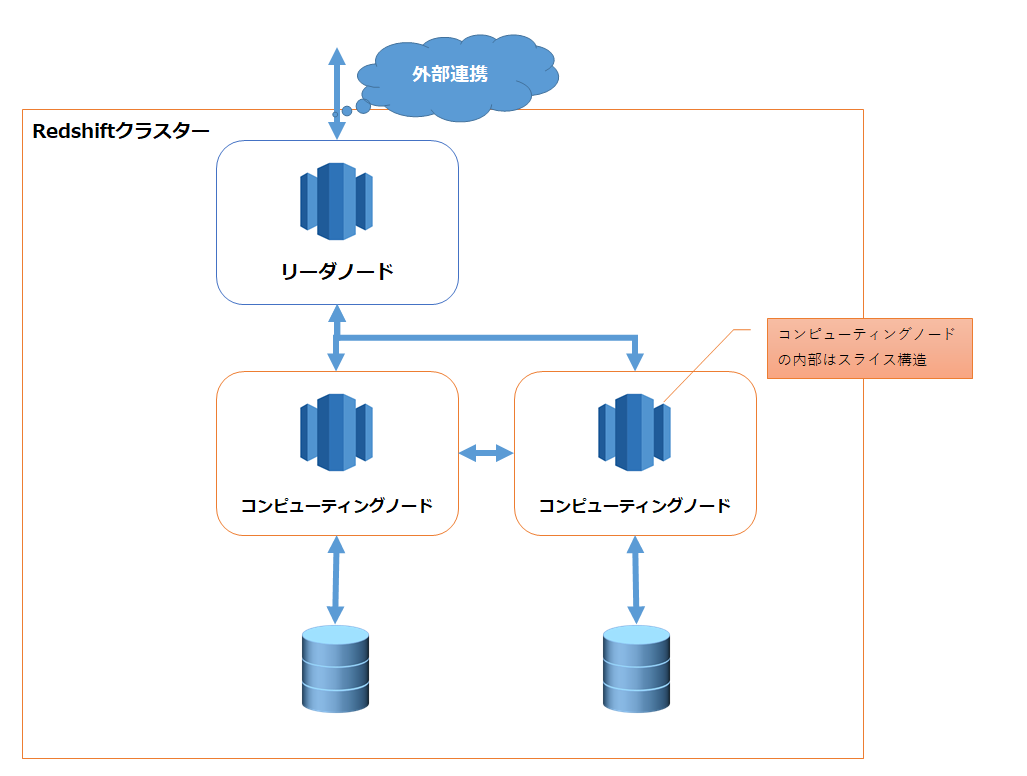 外部連携

Redshiftクラスター

リーダノード

コンピューティングノードの内部はスライス構造

コンピューティングノード

コンピューティングノード